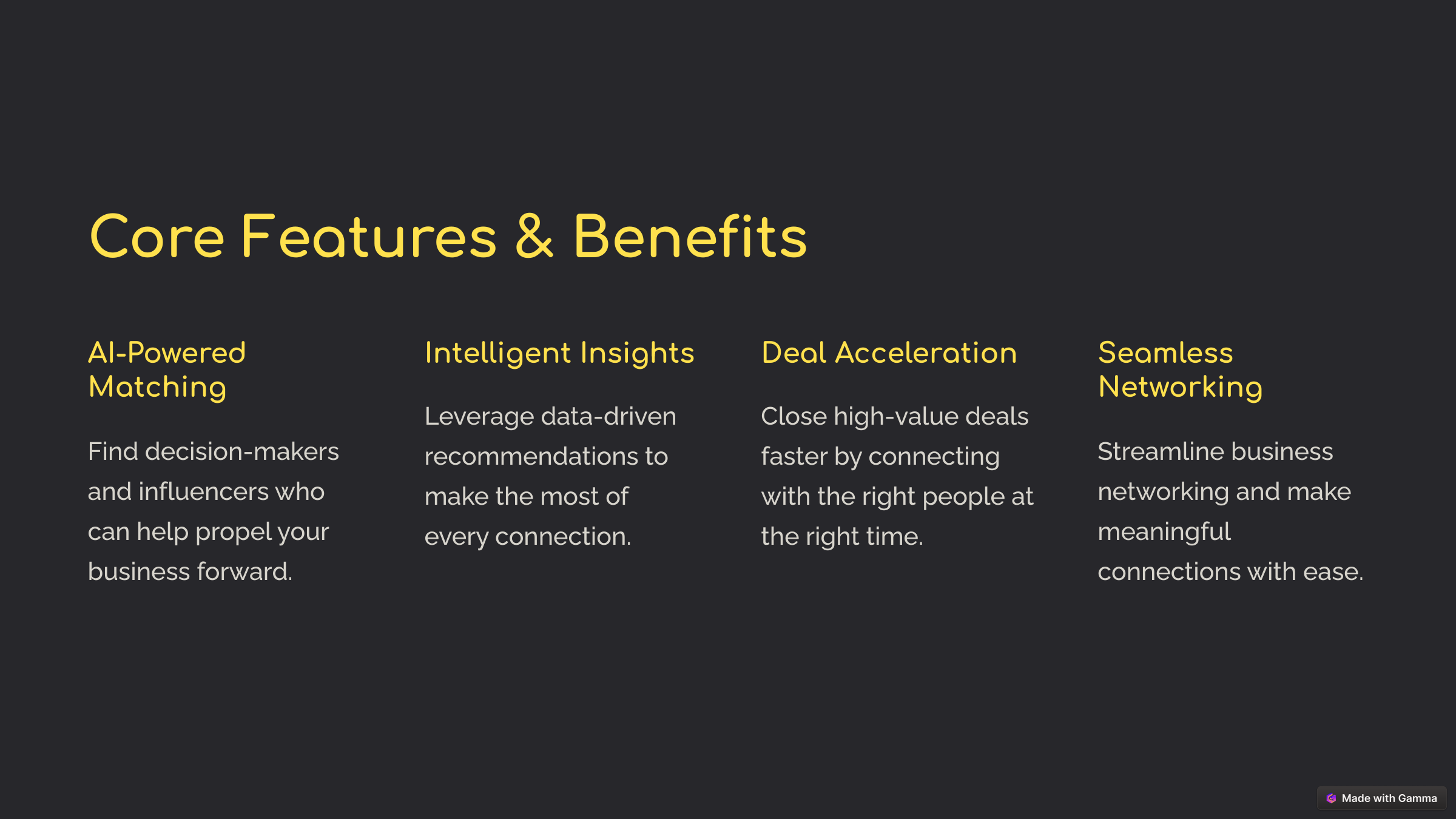 Core Features & Benefits

AI-Powered Matching

Find decision-makers and influencers who can help propel your business forward.

Intelligent Insights

Leverage data-driven recommendations to make the most of every connection.

Deal Acceleration

Close high-value deals faster by connecting with the right people at the right time.

Seamless Networking

Streamline business networking and make meaningful connections with ease.

Made with Gamma